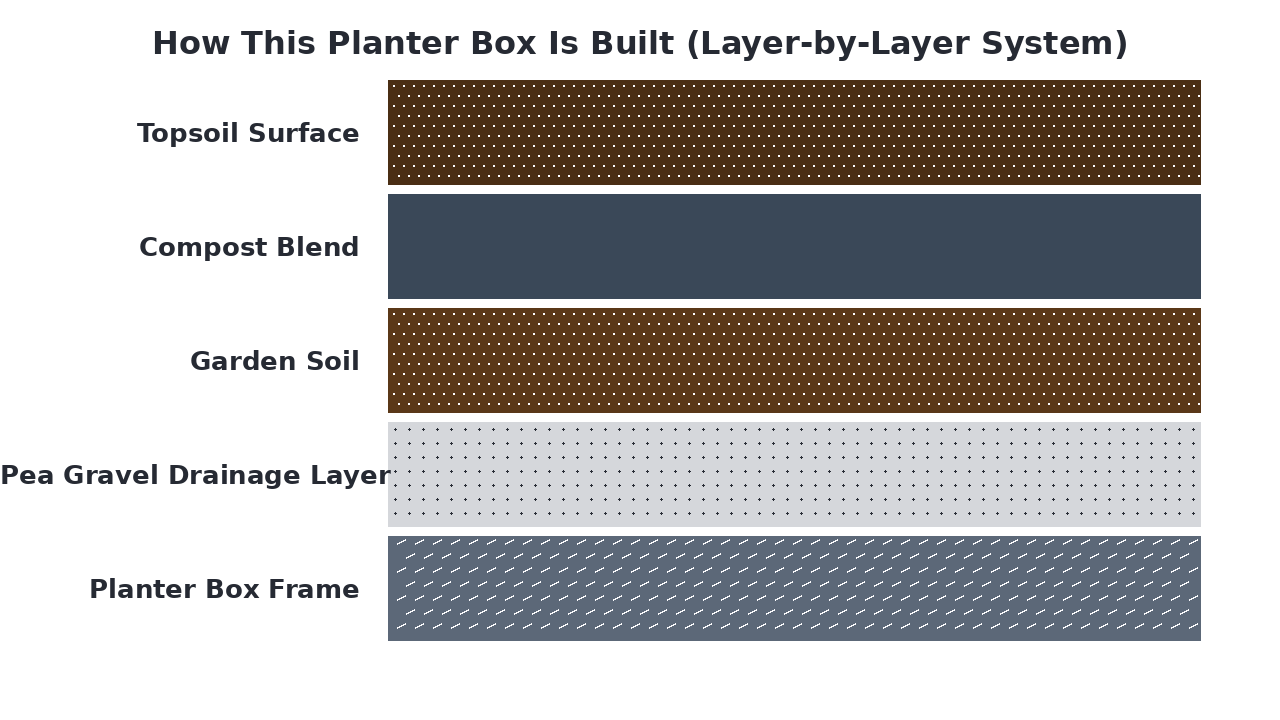 How This Planter Box Is Built (Layer-by-Layer System)

Topsoil Surface

Compost Blend

Garden Soil

Pea Gravel Drainage Layer

Planter Box Frame